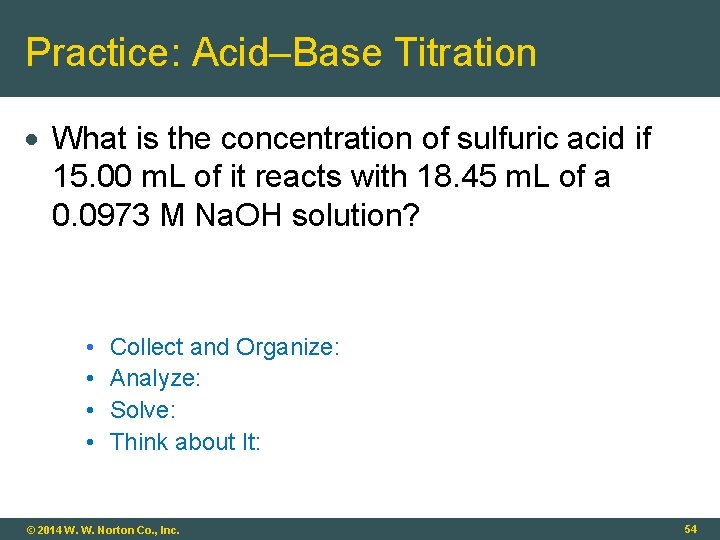 Practice: Acid–Base Titration

• What is the concentration of sulfuric acid if 15.00 mL of it reacts with 18.45 mL of a 0.0973 M NaOH solution?

• Collect and Organize:
• Analyze:
• Solve:
• Think about It:

© 2014 W. W. Norton Co., Inc.

54